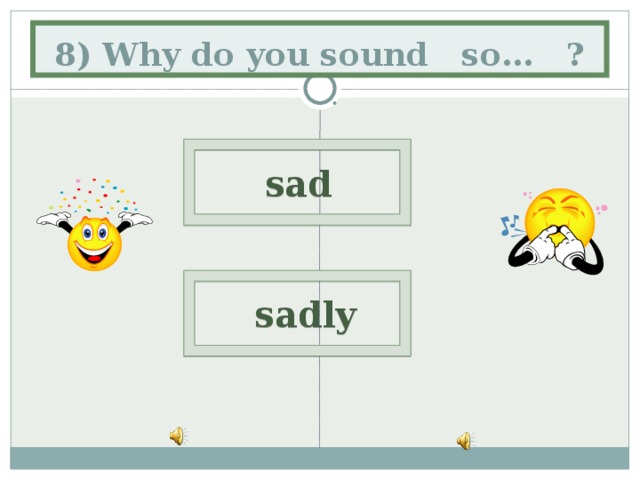 8) Why do you sound so… ?

sad

sadly